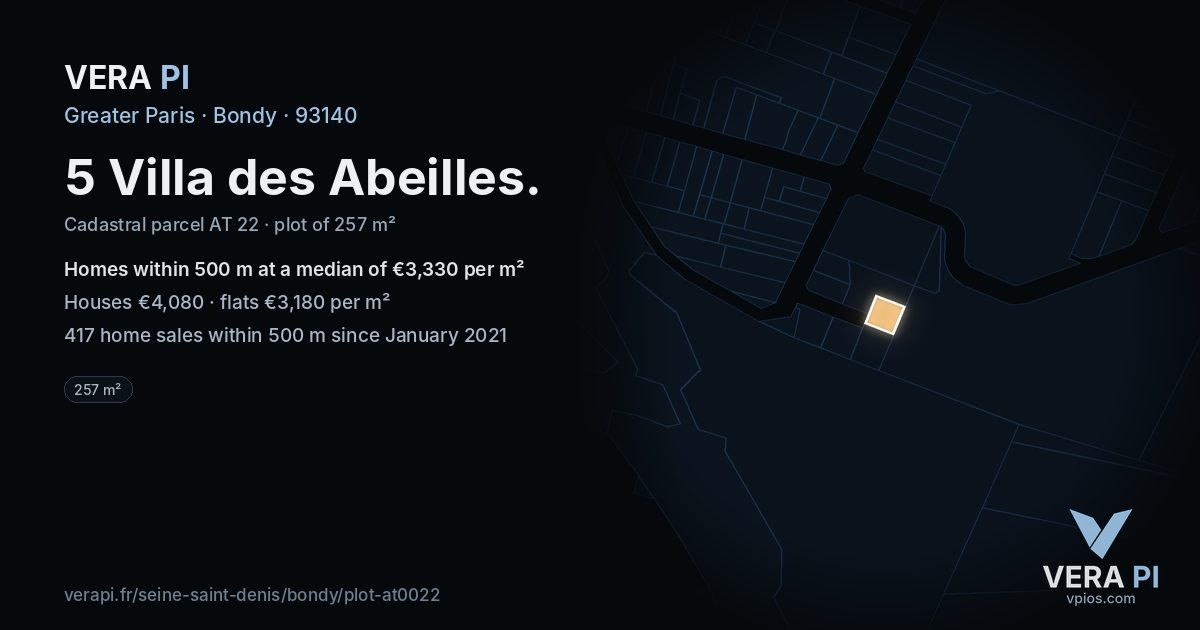 VERA PI
Greater Paris · Bondy · 93140

5 Villa des Abeilles.

Cadastral parcel AT 22 · plot of 257 m²

Homes within 500 m at a median of €3,330 per m²

Houses €4,080 · flats €3,180 per m²

417 home sales within 500 m since January 2021

257 m²

verapi.fr/seine-saint-denis/bondy/plot-at0022

VERA PI
vpios.com